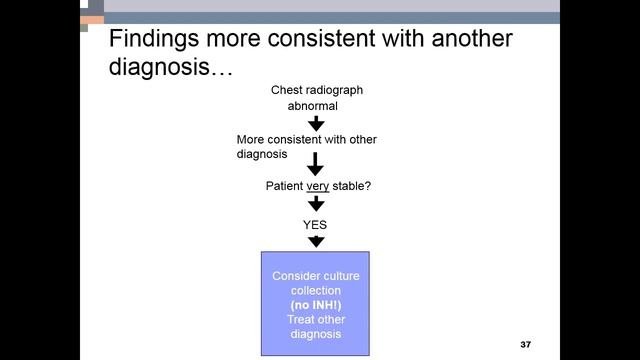 Findings more consistent with another diagnosis…

Chest radiograph abnormal

More consistent with other diagnosis

Patient very stable?

YES

Consider culture collection
(no INH!)
Treat other diagnosis

37